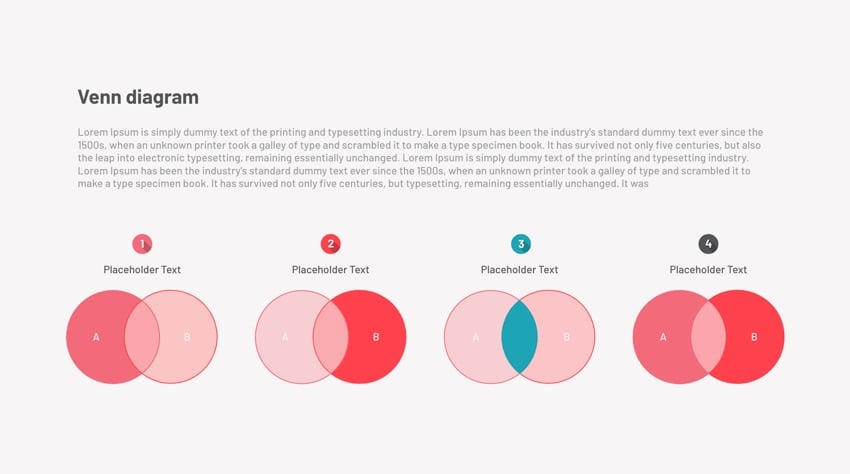 Venn diagram

Lorem Ipsum is simply dummy text of the printing and typesetting industry. Lorem Ipsum has been the industry's standard dummy text ever since the 1500s, when an unknown printer took a galley of type and scrambled it to make a type specimen book. It has survived not only five centuries, but also the leap into electronic typesetting, remaining essentially unchanged. Lorem Ipsum is simply dummy text of the printing and typesetting industry. Lorem Ipsum has been the industry's standard dummy text ever since the 1500s, when an unknown printer took a galley of type and scrambled it to make a type specimen book. It has survived not only five centuries, but typesetting, remaining essentially unchanged. It was

1
Placeholder Text
A B

2
Placeholder Text
A B

3
Placeholder Text
A B

4
Placeholder Text
A B